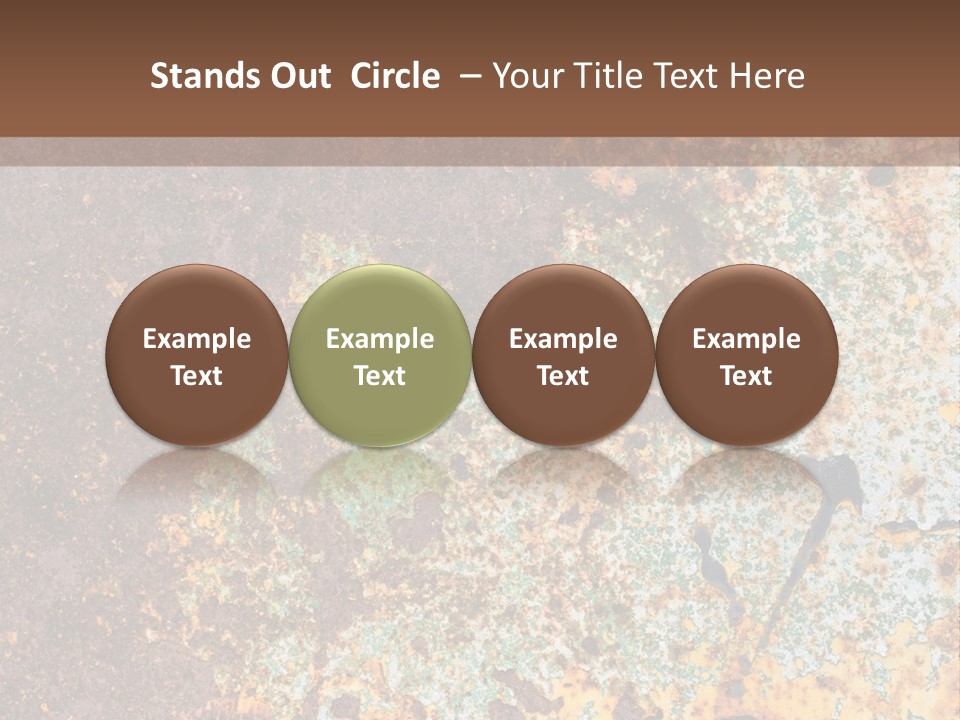 Stands Out Circle – Your Title Text Here

Example Text

Example Text

Example Text

Example Text